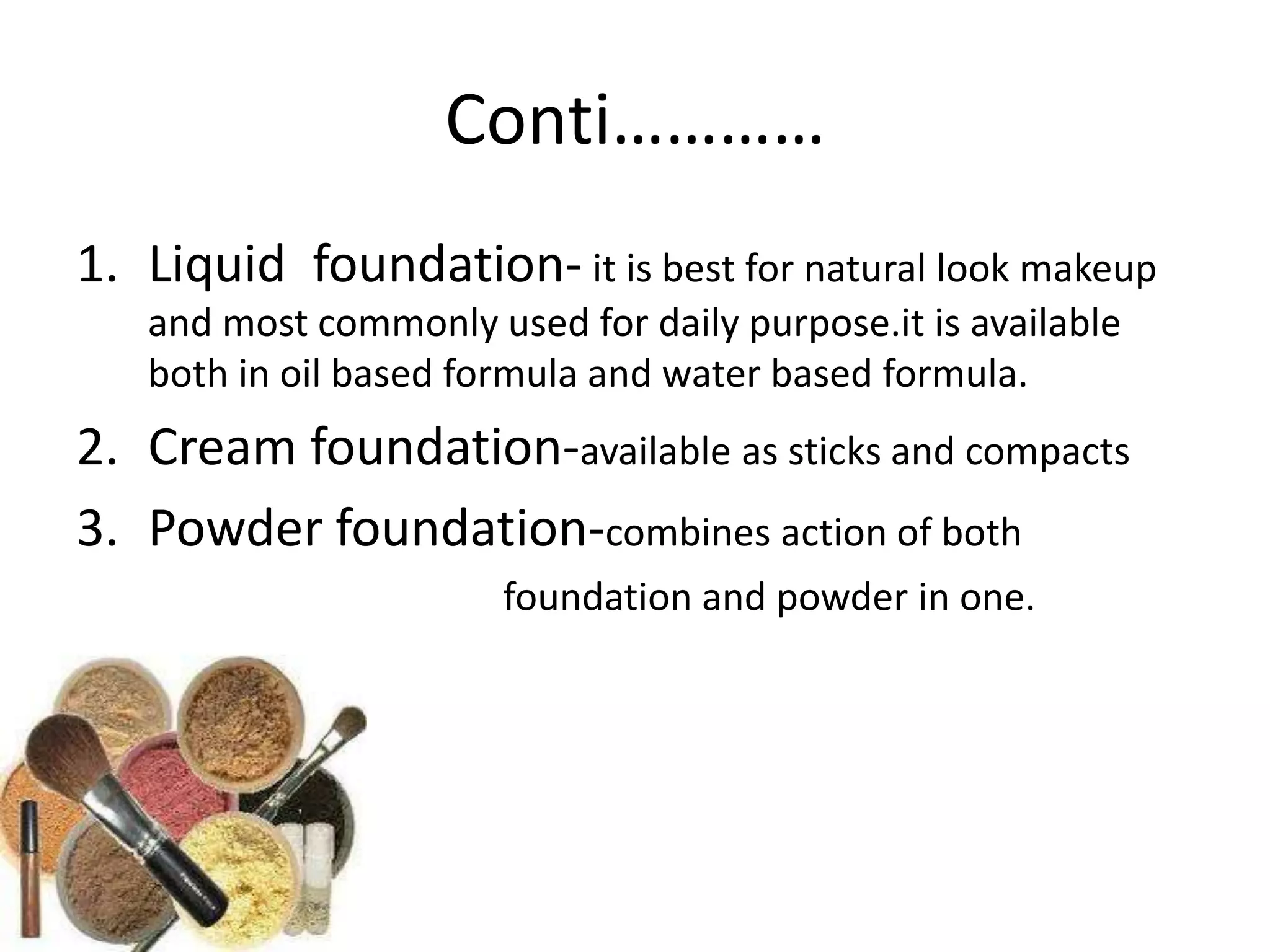 Conti…………

1. Liquid foundation- it is best for natural look makeup and most commonly used for daily purpose.it is available both in oil based formula and water based formula.
2. Cream foundation-available as sticks and compacts
3. Powder foundation-combines action of both foundation and powder in one.